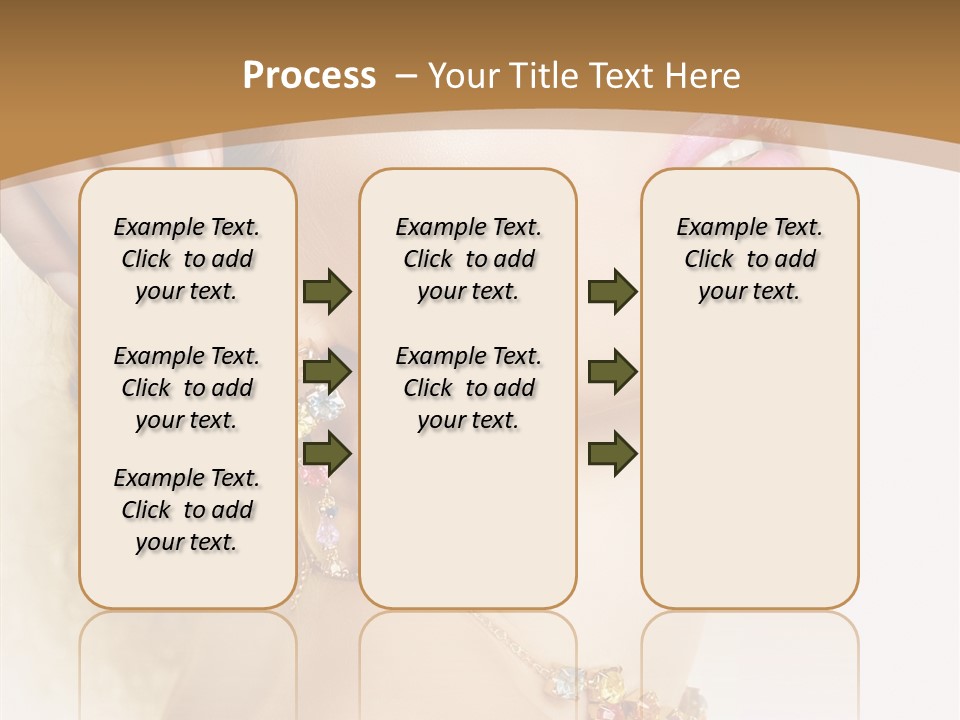 Process – Your Title Text Here

Example Text. Click to add your text.

Example Text. Click to add your text.

Example Text. Click to add your text.

Example Text. Click to add your text.

Example Text. Click to add your text.

Example Text. Click to add your text.